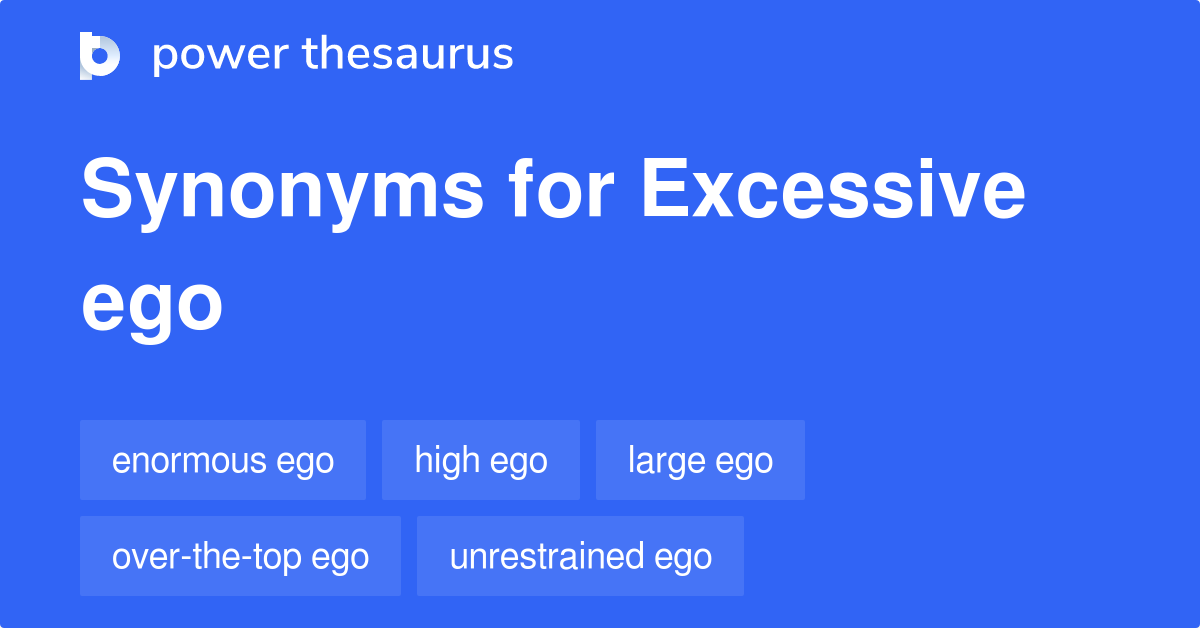 power thesaurus

Synonyms for Excessive ego

enormous ego

high ego

large ego

over-the-top ego

unrestrained ego